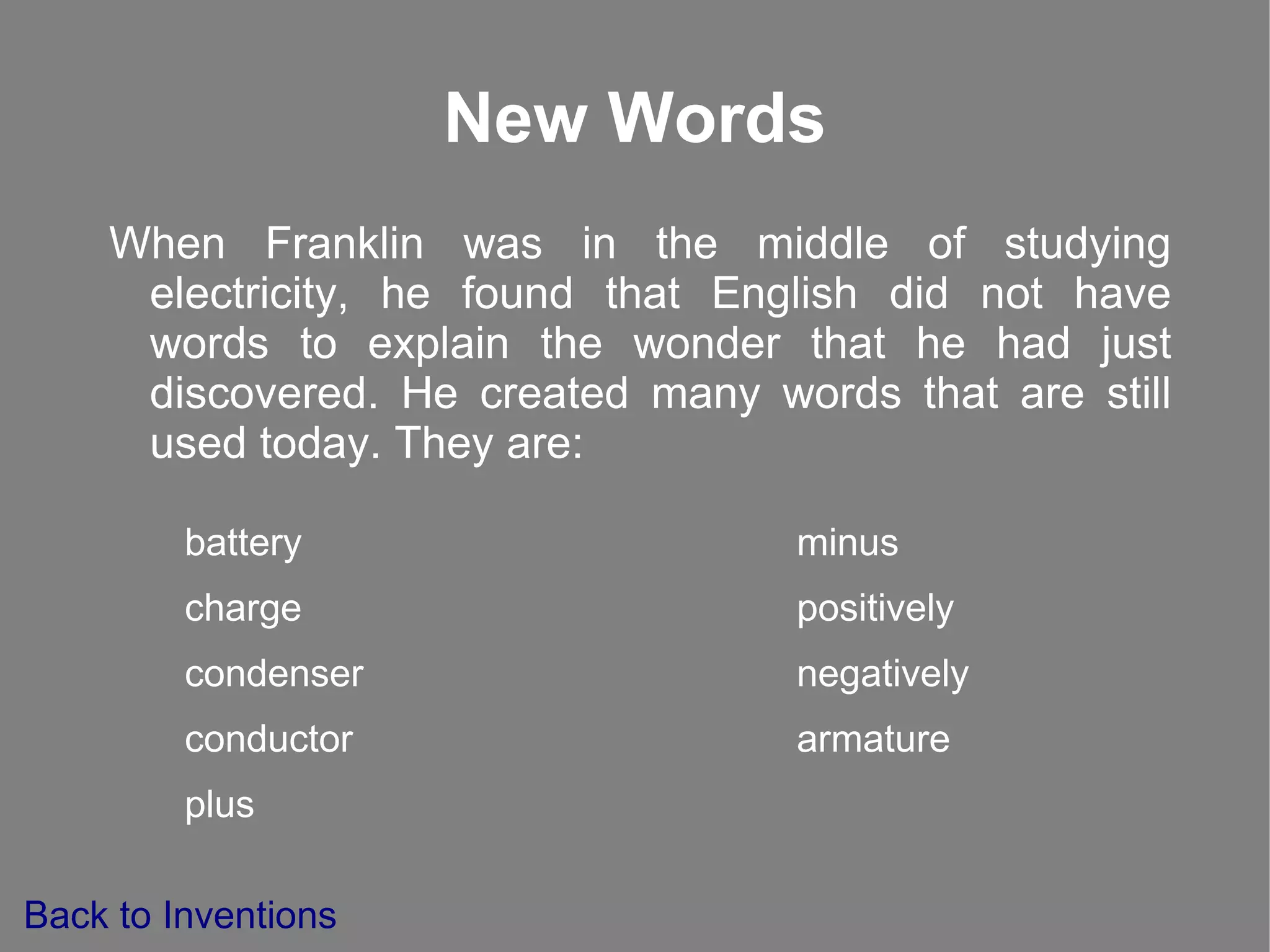 New Words

When Franklin was in the middle of studying electricity, he found that English did not have words to explain the wonder that he had just discovered. He created many words that are still used today. They are:

battery
charge
condenser
conductor
plus

minus
positively
negatively
armature

Back to Inventions